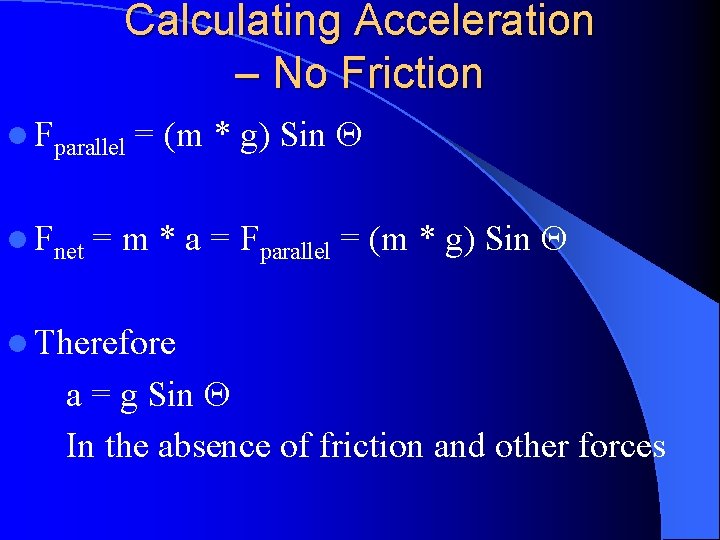 Calculating Acceleration – No Friction

$F_{parallel} = (m * g) \sin \Theta$

$F_{net} = m * a = F_{parallel} = (m * g) \sin \Theta$

Therefore

$a = g \sin \Theta$

In the absence of friction and other forces